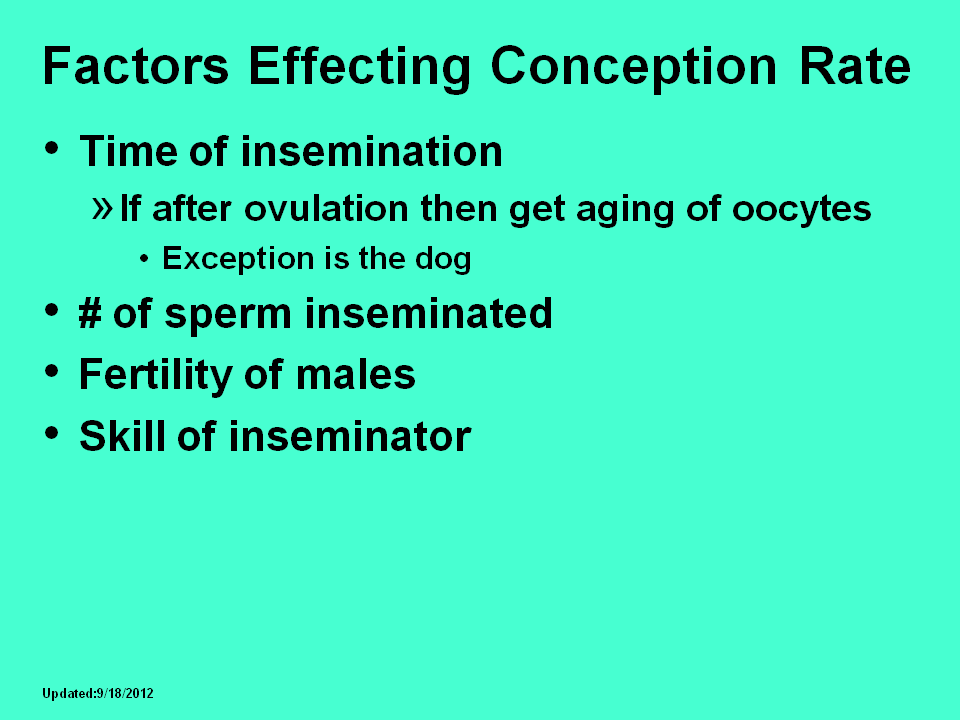 Factors Effecting Conception Rate

• Time of insemination
» If after ovulation then get aging of oocytes
• Exception is the dog
• # of sperm inseminated
• Fertility of males
• Skill of inseminator

Updated:9/18/2012